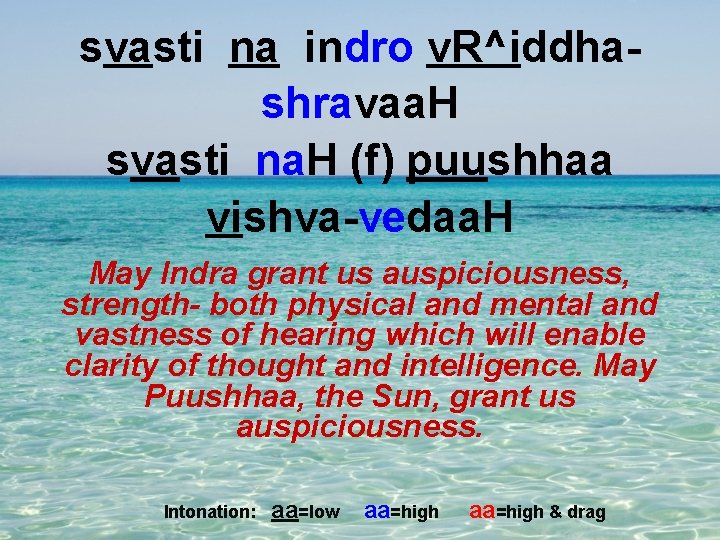 svasti na indro vR^iddha-shravaaH
svasti naH (f) puushhaa vishva-vedaaH

May Indra grant us auspiciousness, strength- both physical and mental and vastness of hearing which will enable clarity of thought and intelligence. May Puushhaa, the Sun, grant us auspiciousness.

Intonation: aa=low aa=high aa=high & drag